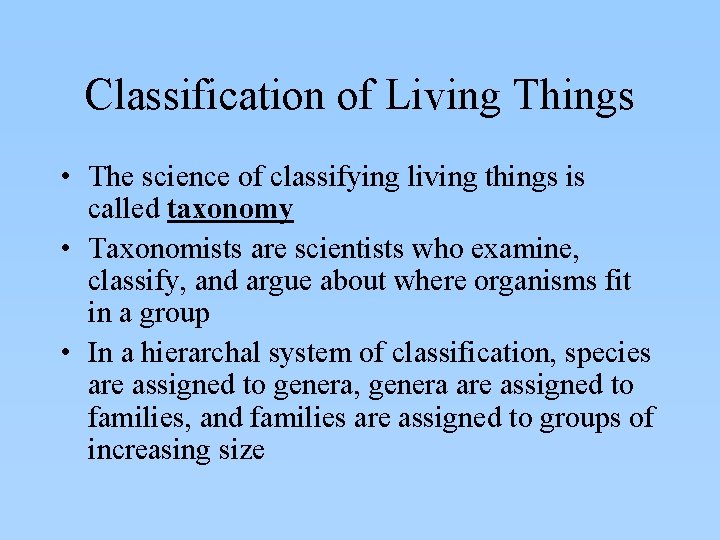 Classification of Living Things

• The science of classifying living things is called taxonomy

• Taxonomists are scientists who examine, classify, and argue about where organisms fit in a group

• In a hierarchal system of classification, species are assigned to genera, genera are assigned to families, and families are assigned to groups of increasing size